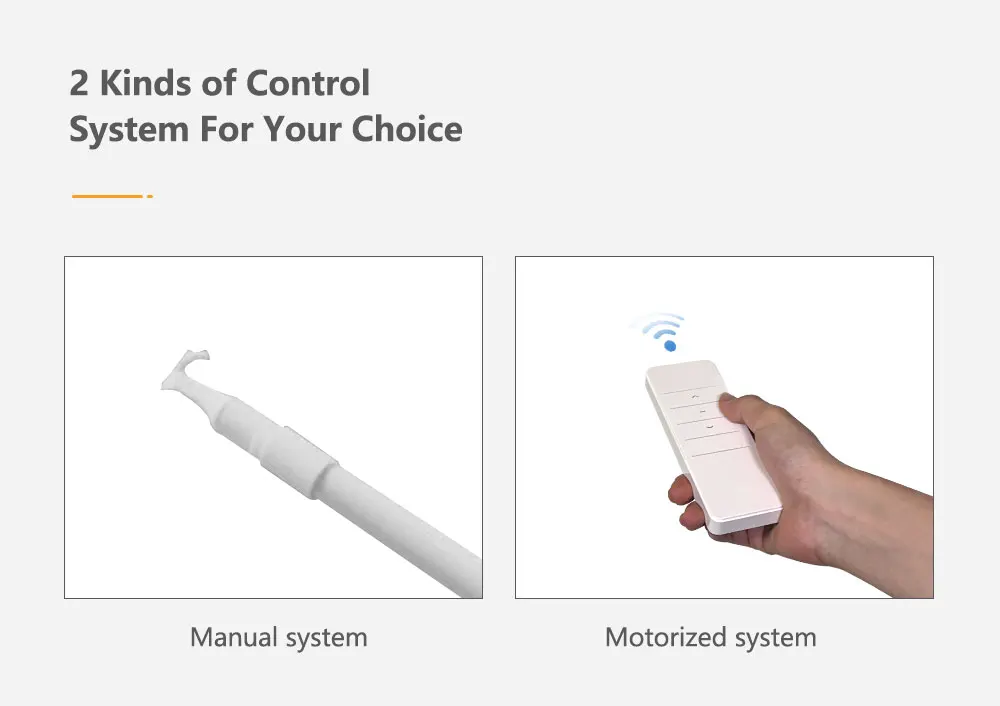 2 Kinds of Control System For Your Choice

Manual system

Motorized system